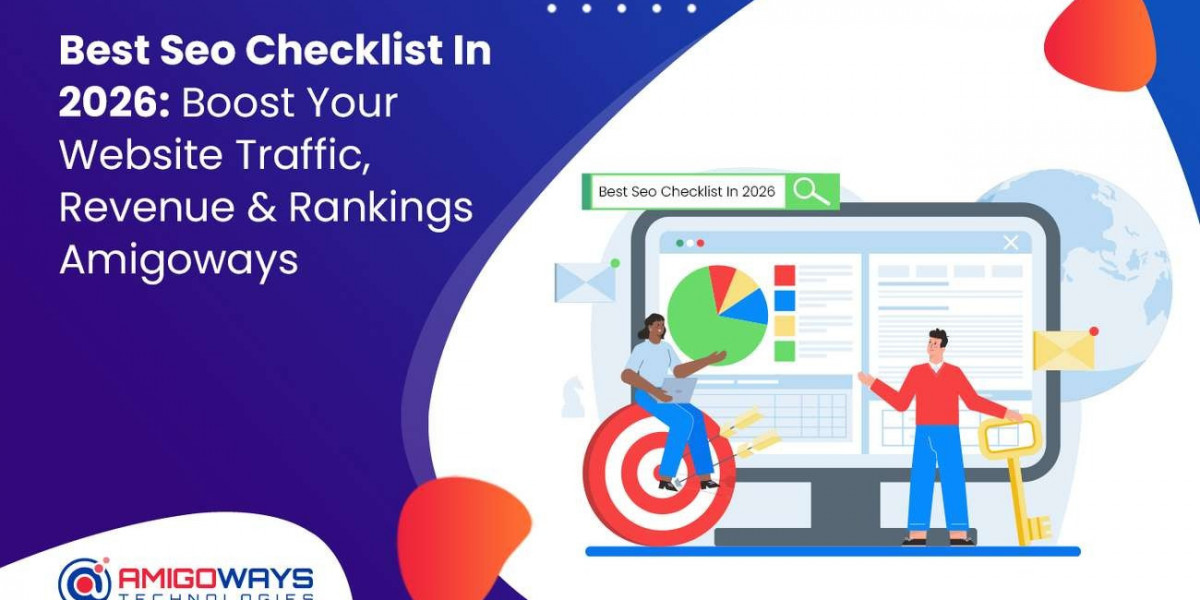 Best Seo Checklist In 2026: Boost Your Website Traffic, Revenue & Rankings Amigoways

Best Seo Checklist In 2026

AMIGOWAYS
TECHNOLOGIES